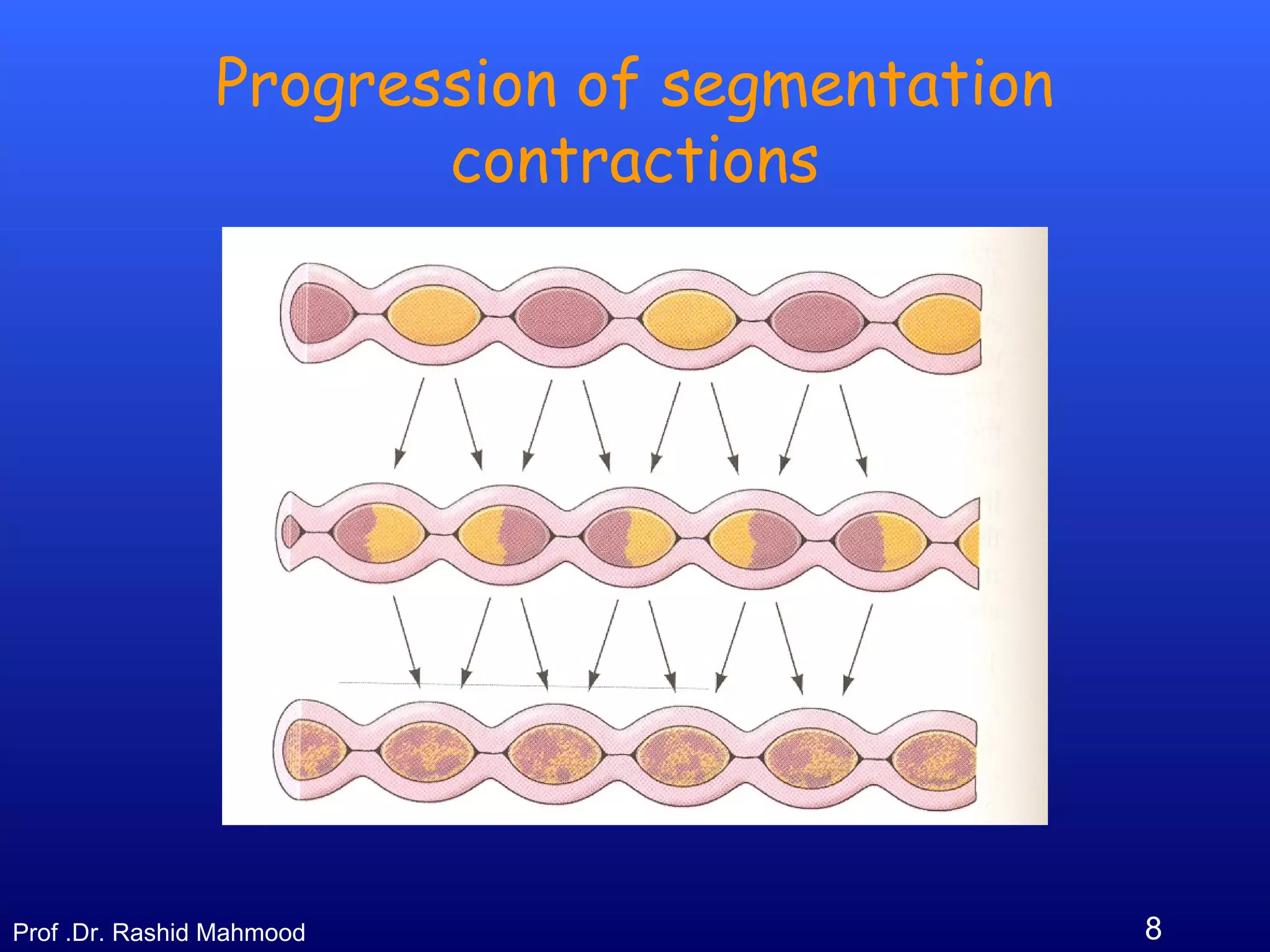 Progression of segmentation contractions

Prof .Dr. Rashid Mahmood

8